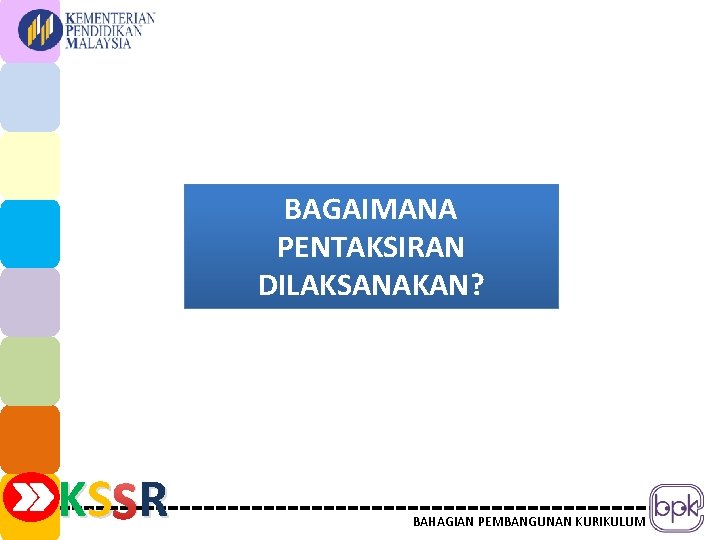 KEMENTERIAN PENDIDIKAN MALAYSIA

BAGAIMANA PENTAKSIRAN DILAKSANAKAN?

KSSR

BAHAGIAN PEMBANGUNAN KURIKULUM

bpk